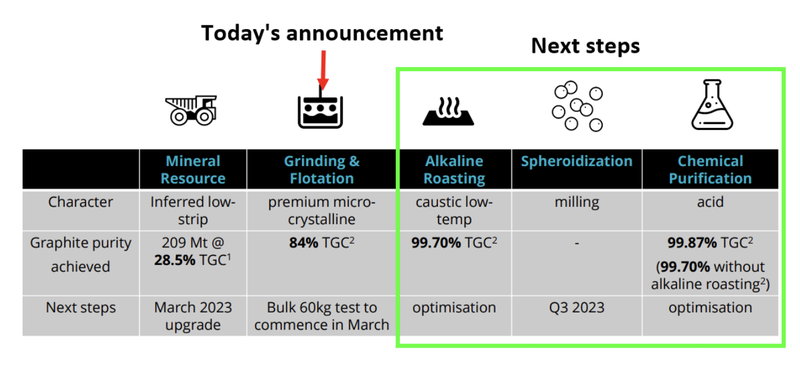 Today's announcement

Next steps

| | Mineral Resource | Grinding & Flotation | Alkaline Roasting | Spheroidization | Chemical Purification |
|---|---|---|---|---|---|
| Character | Inferred low-strip | premium micro-crystalline | caustic low-temp | milling | acid |
| Graphite purity achieved | 209 Mt @ **28.5%** TGC$^1$ | **84%** TGC$^2$ | **99.70%** TGC$^2$ | - | **99.87%** TGC$^2$ (**99.70%** without alkaline roasting$^2$) |
| Next steps | March 2023 upgrade | Bulk 60kg test to commence in March | optimisation | Q3 2023 | optimisation |